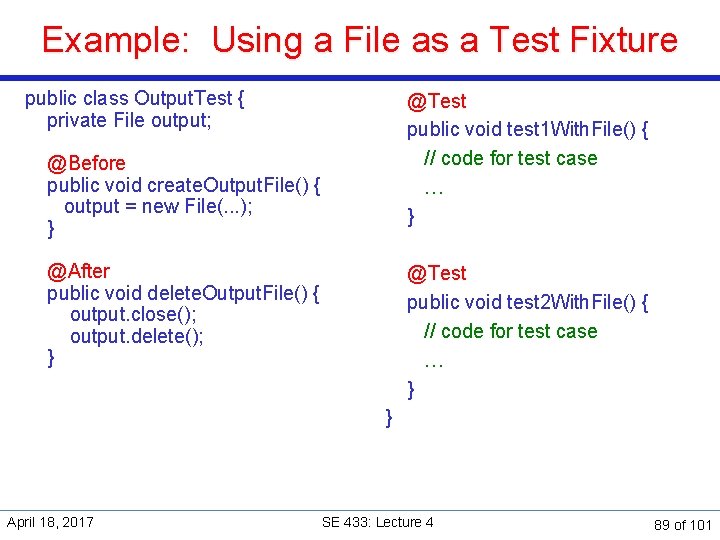 Example: Using a File as a Test Fixture

public class OutputTest {
private File output;

@Before
public void createOutputFile() {
output = new File(...);
}

@After
public void deleteOutputFile() {
output.close();
output.delete();
}

@Test
public void test1WithFile() {
// code for test case
…
}

@Test
public void test2WithFile() {
// code for test case
…
}
}

April 18, 2017

SE 433: Lecture 4

89 of 101